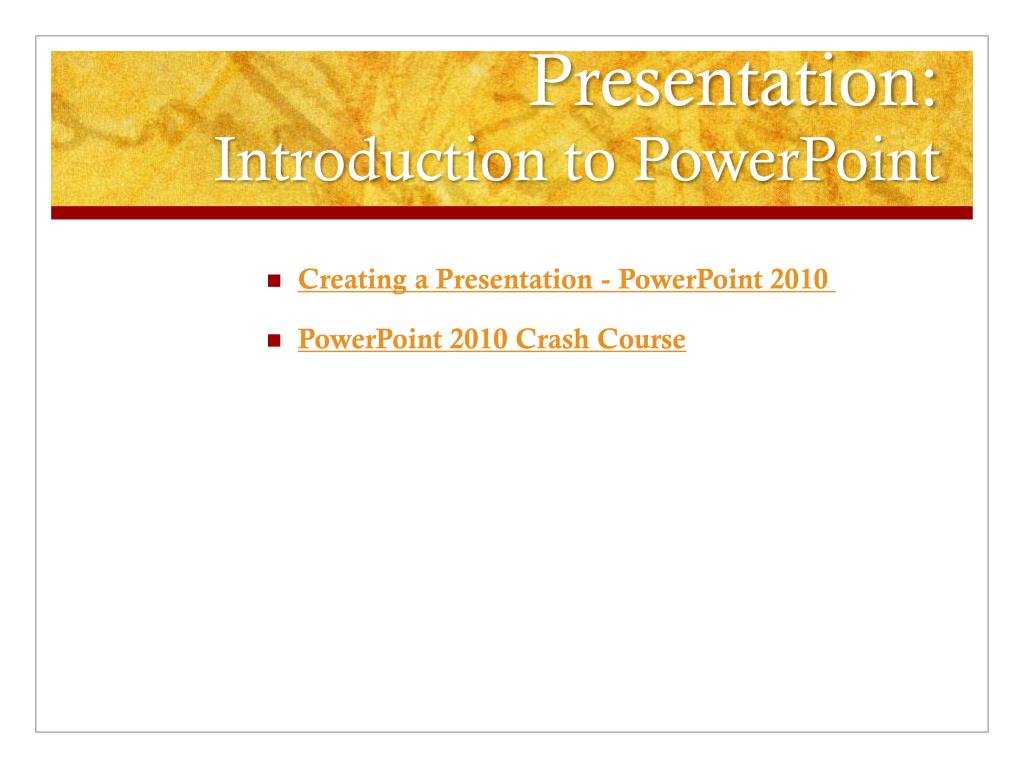 Presentation:
Introduction to PowerPoint

- Creating a Presentation - PowerPoint 2010
- PowerPoint 2010 Crash Course